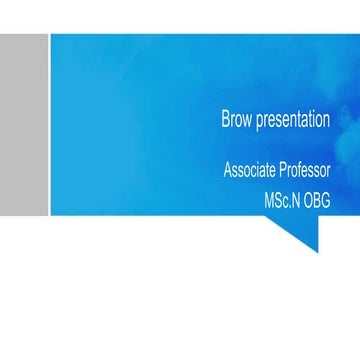 Brow presentation

Associate Professor
MSc.N OBG